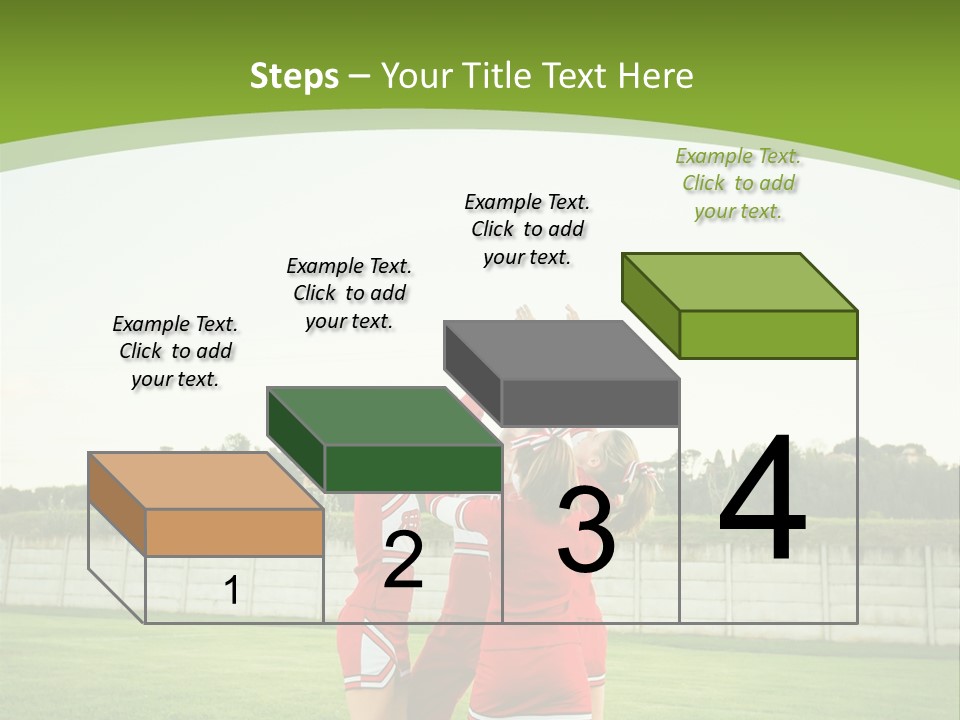 Steps – Your Title Text Here

Example Text. Click to add your text.

Example Text. Click to add your text.

Example Text. Click to add your text.

Example Text. Click to add your text.

1

2

3

4